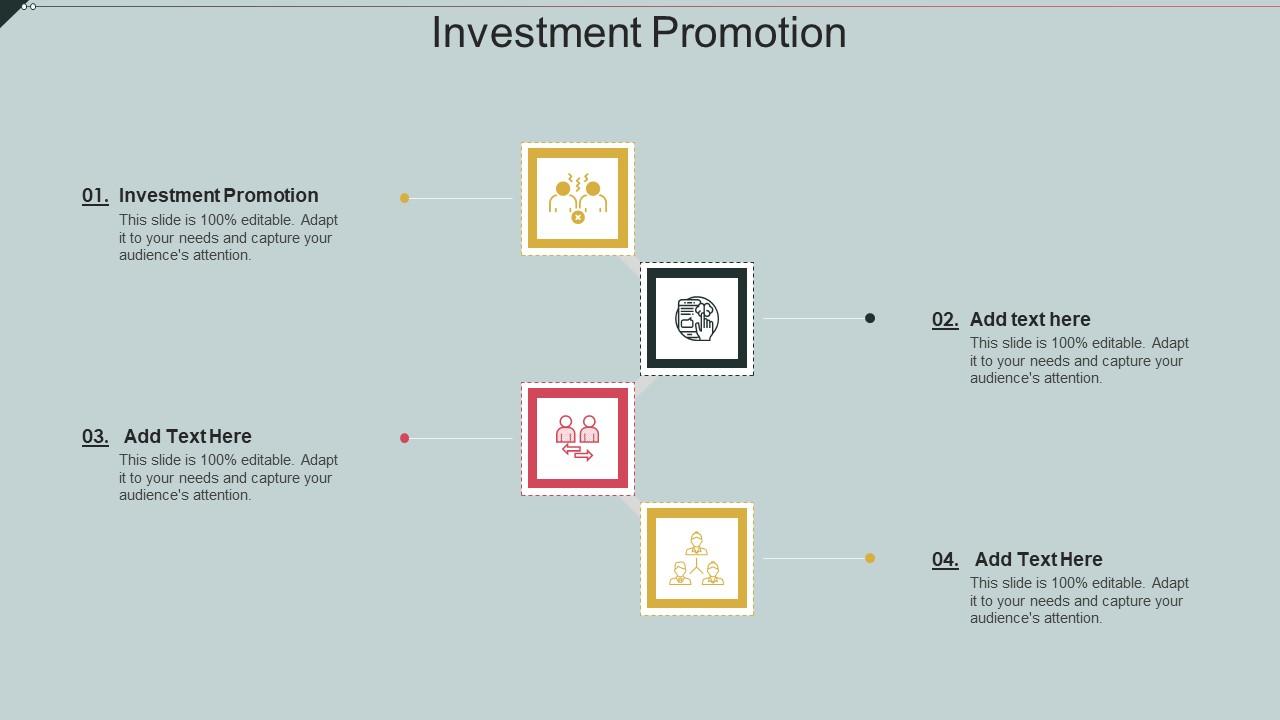 Investment Promotion

01. Investment Promotion
This slide is 100% editable. Adapt it to your needs and capture your audience's attention.

02. Add text here
This slide is 100% editable. Adapt it to your needs and capture your audience's attention.

03. Add Text Here
This slide is 100% editable. Adapt it to your needs and capture your audience's attention.

04. Add Text Here
This slide is 100% editable. Adapt it to your needs and capture your audience's attention.